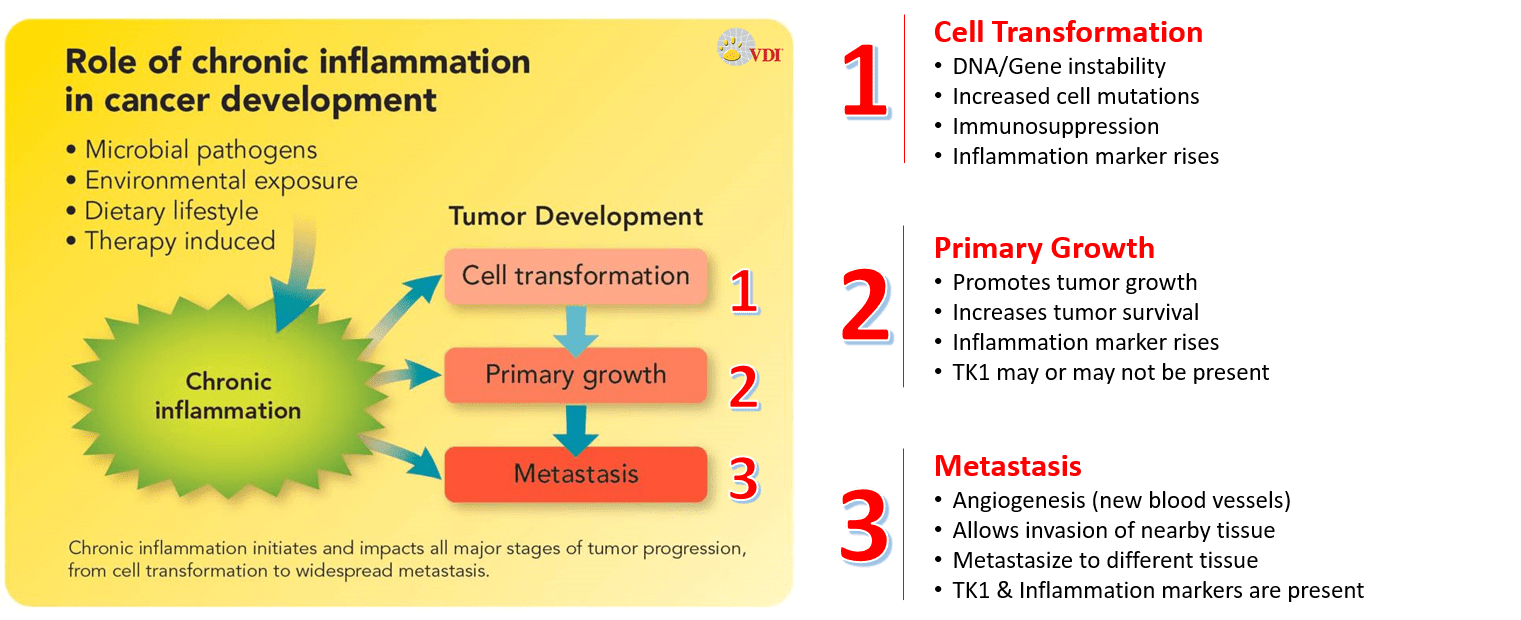 VDI

Role of chronic inflammation in cancer development

• Microbial pathogens
• Environmental exposure
• Dietary lifestyle
• Therapy induced

Tumor Development

Chronic inflammation

Cell transformation 1

Primary growth 2

Metastasis 3

Chronic inflammation initiates and impacts all major stages of tumor progression, from cell transformation to widespread metastasis.

1 Cell Transformation
• DNA/Gene instability
• Increased cell mutations
• Immunosuppression
• Inflammation marker rises

2 Primary Growth
• Promotes tumor growth
• Increases tumor survival
• Inflammation marker rises
• TK1 may or may not be present

3 Metastasis
• Angiogenesis (new blood vessels)
• Allows invasion of nearby tissue
• Metastasize to different tissue
• TK1 & Inflammation markers are present